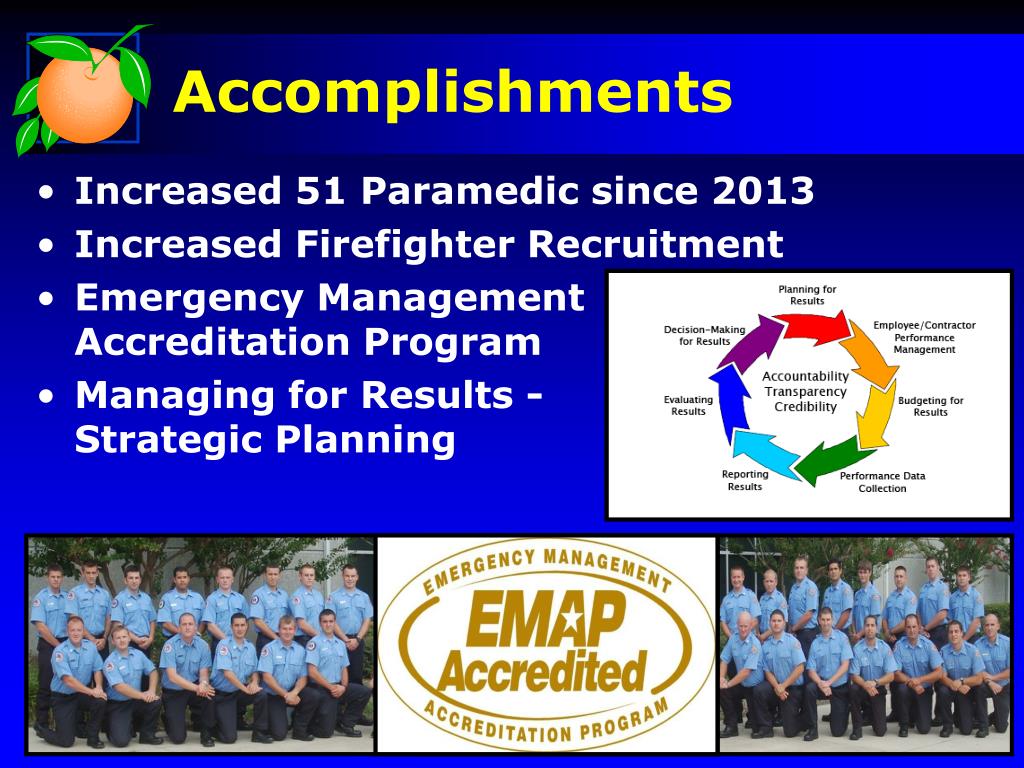 Accomplishments

• Increased 51 Paramedic since 2013
• Increased Firefighter Recruitment
• Emergency Management Accreditation Program
• Managing for Results - Strategic Planning

Planning for Results
Employee/Contractor Performance Management
Budgeting for Results
Performance Data Collection
Reporting Results
Evaluating Results
Decision-Making for Results
Accountability
Transparency
Credibility

EMERGENCY MANAGEMENT
EMAP
Accredited
ACCREDITATION PROGRAM